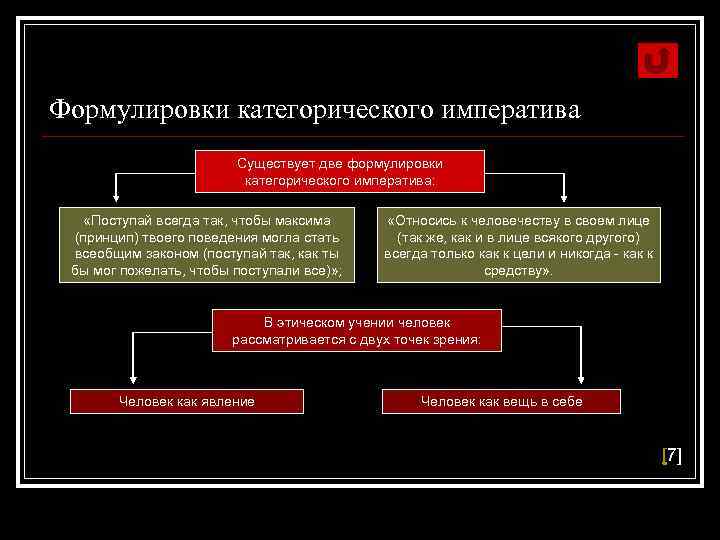 Формулировки категорического императива

Существует две формулировки категорического императива:

«Поступай всегда так, чтобы максима (принцип) твоего поведения могла стать всеобщим законом (поступай так, как ты бы мог пожелать, чтобы поступали все)»;

«Относись к человечеству в своем лице (так же, как и в лице всякого другого) всегда только как к цели и никогда - как к средству».

В этическом учении человек рассматривается с двух точек зрения:

Человек как явление

Человек как вещь в себе

[7]